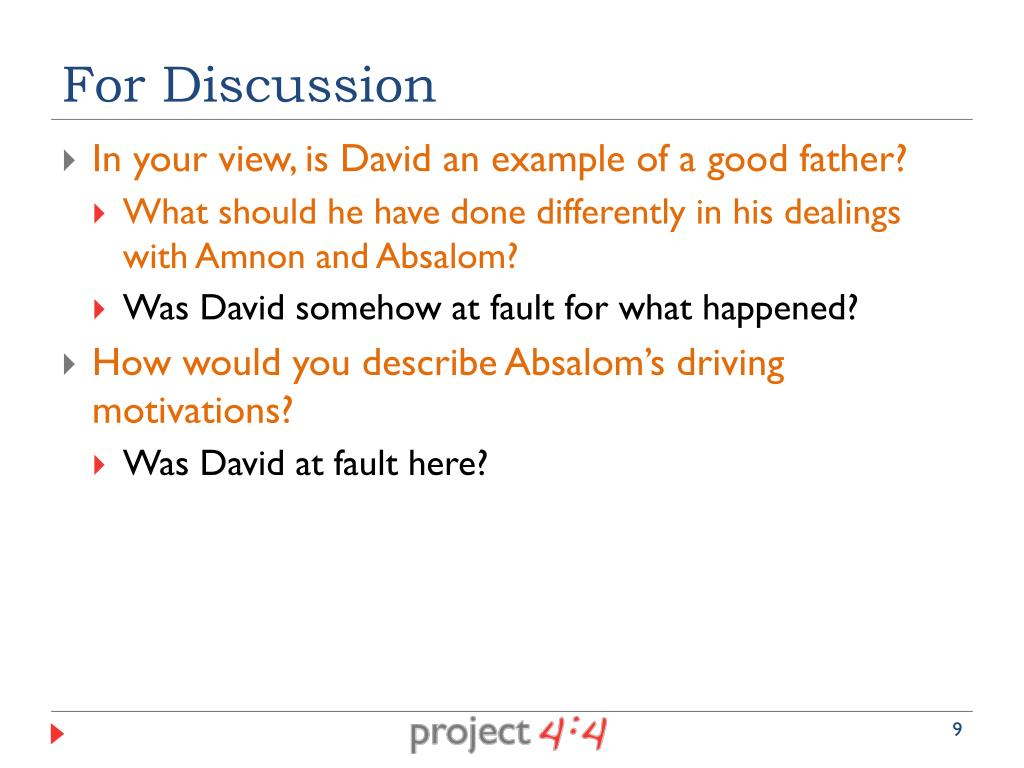 For Discussion

In your view, is David an example of a good father?

What should he have done differently in his dealings with Amnon and Absalom?

Was David somehow at fault for what happened?

How would you describe Absalom's driving motivations?

Was David at fault here?

project 4:4

9